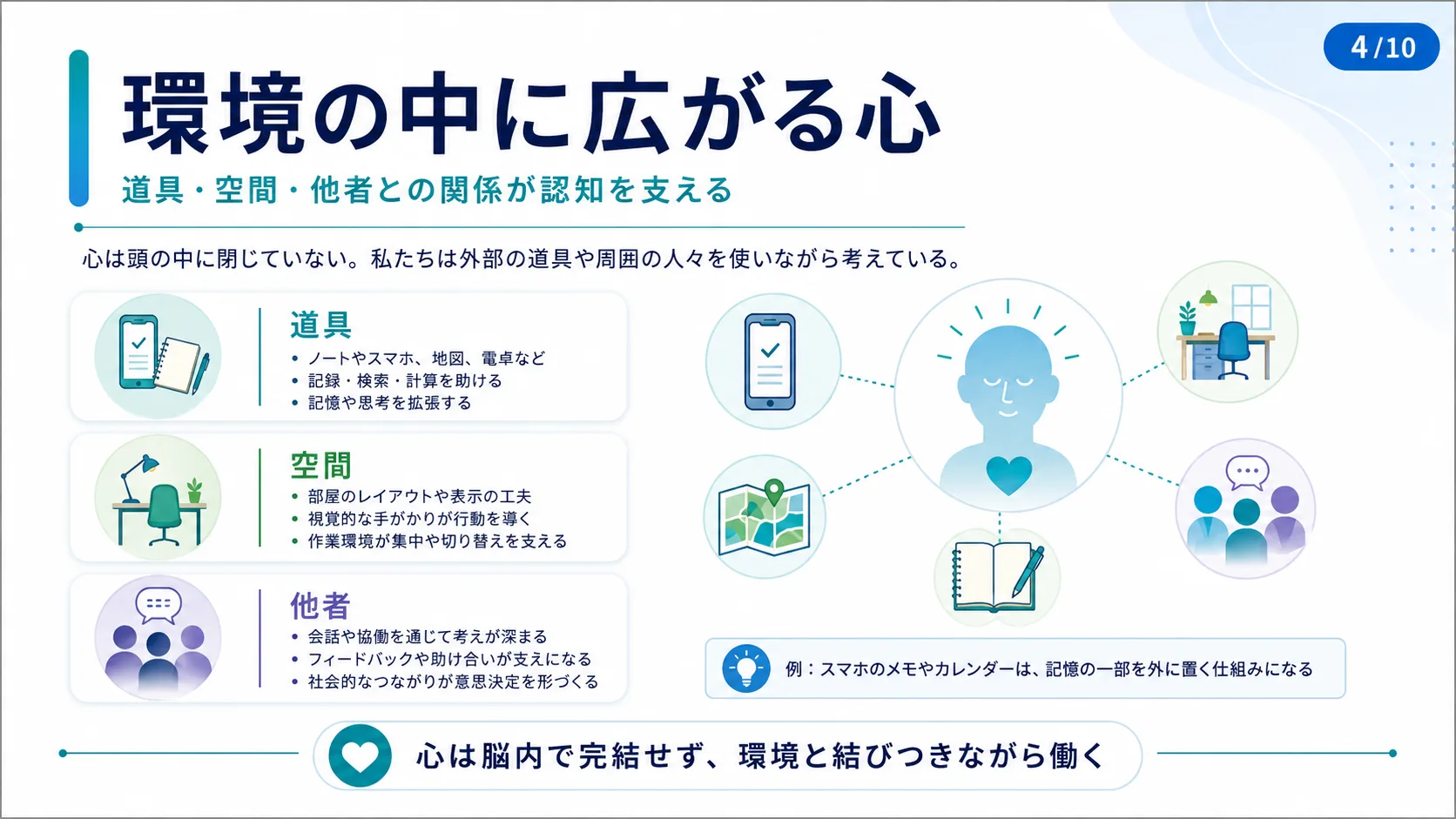 4/10

環境の中に広がる心

道具・空間・他者との関係が認知を支える

心は頭の中に閉じていない。私たちは外部の道具や周囲の人々を使いながら考えている。

道具
• ノートやスマホ、地図、電卓など
• 記録・検索・計算を助ける
• 記憶や思考を拡張する

空間
• 部屋のレイアウトや表示の工夫
• 視覚的な手がかりが行動を導く
• 作業環境が集中や切り替えを支える

他者
• 会話や協働を通じて考えが深まる
• フィードバックや助け合いが支えになる
• 社会的なつながりが意思決定を形づくる

例：スマホのメモやカレンダーは、記憶の一部を外に置く仕組みになる

心は脳内で完結せず、環境と結びつきながら働く